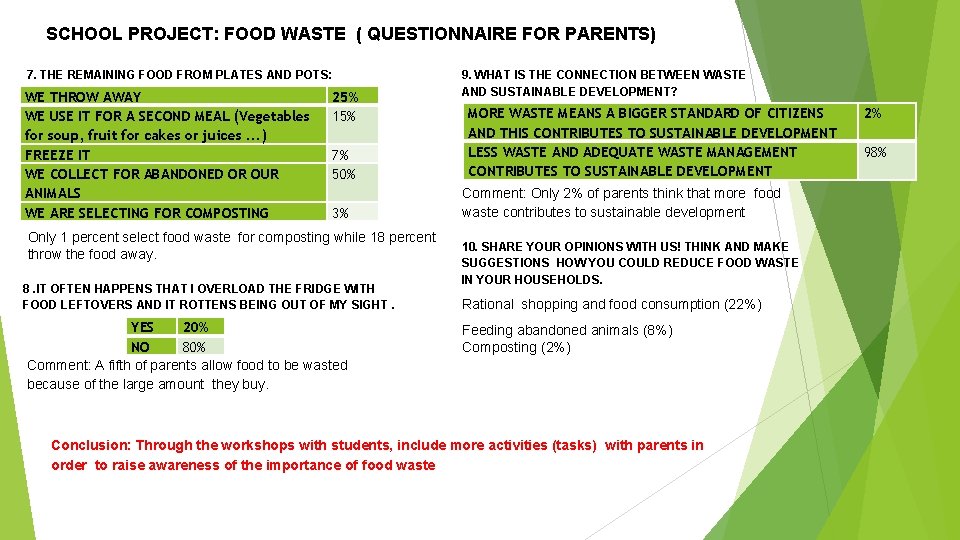 SCHOOL PROJECT: FOOD WASTE ( QUESTIONNAIRE FOR PARENTS)

7. THE REMAINING FOOD FROM PLATES AND POTS:

| WE THROW AWAY | 25% |
|---|---|
| WE USE IT FOR A SECOND MEAL (Vegetables for soup, fruit for cakes or juices ...) | 15% |
| FREEZE IT | 7% |
| WE COLLECT FOR ABANDONED OR OUR ANIMALS | 50% |
| WE ARE SELECTING FOR COMPOSTING | 3% |

Only 1 percent select food waste for composting while 18 percent throw the food away.

8 .IT OFTEN HAPPENS THAT I OVERLOAD THE FRIDGE WITH FOOD LEFTOVERS AND IT ROTTENS BEING OUT OF MY SIGHT .

| YES | 20% |
|---|---|
| NO | 80% |

Comment: A fifth of parents allow food to be wasted because of the large amount they buy.

9. WHAT IS THE CONNECTION BETWEEN WASTE AND SUSTAINABLE DEVELOPMENT?

| MORE WASTE MEANS A BIGGER STANDARD OF CITIZENS AND THIS CONTRIBUTES TO SUSTAINABLE DEVELOPMENT | 2% |
|---|---|
| LESS WASTE AND ADEQUATE WASTE MANAGEMENT CONTRIBUTES TO SUSTAINABLE DEVELOPMENT | 98% |

Comment: Only 2% of parents think that more food waste contributes to sustainable development

10. SHARE YOUR OPINIONS WITH US! THINK AND MAKE SUGGESTIONS HOW YOU COULD REDUCE FOOD WASTE IN YOUR HOUSEHOLDS.

Rational shopping and food consumption (22%)

Feeding abandoned animals (8%)
Composting (2%)

Conclusion: Through the workshops with students, include more activities (tasks) with parents in order to raise awareness of the importance of food waste